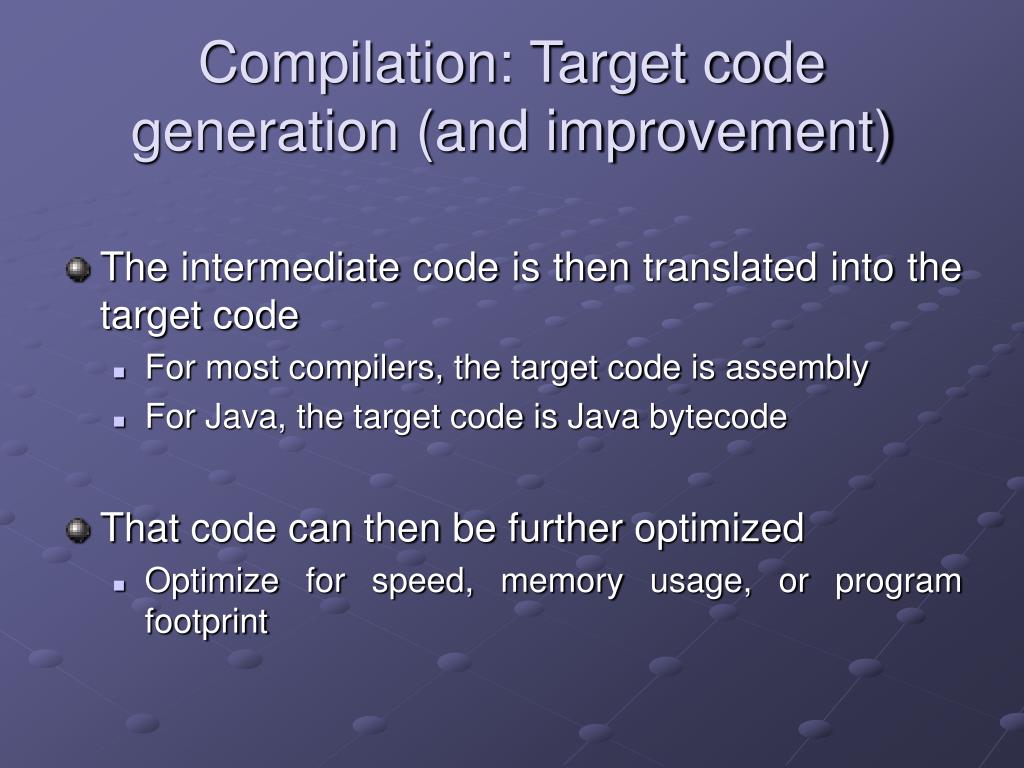 Compilation: Target code generation (and improvement)

The intermediate code is then translated into the target code

For most compilers, the target code is assembly

For Java, the target code is Java bytecode

That code can then be further optimized

Optimize for speed, memory usage, or program footprint